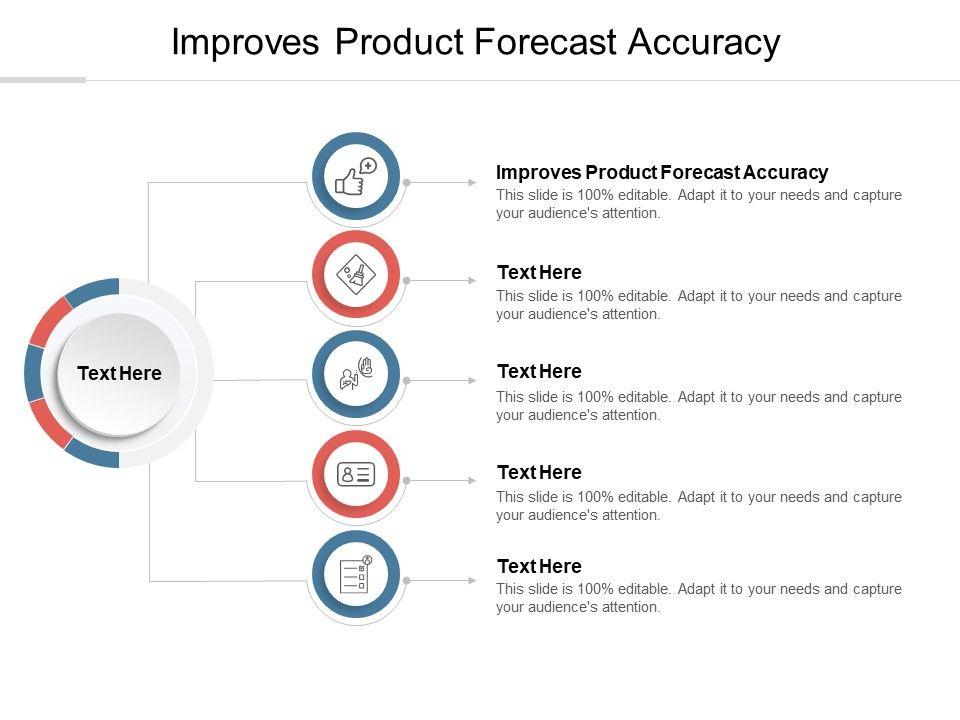 Improves Product Forecast Accuracy

Text Here

Improves Product Forecast Accuracy
This slide is 100% editable. Adapt it to your needs and capture your audience's attention.

Text Here
This slide is 100% editable. Adapt it to your needs and capture your audience's attention.

Text Here
This slide is 100% editable. Adapt it to your needs and capture your audience's attention.

Text Here
This slide is 100% editable. Adapt it to your needs and capture your audience's attention.

Text Here
This slide is 100% editable. Adapt it to your needs and capture your audience's attention.